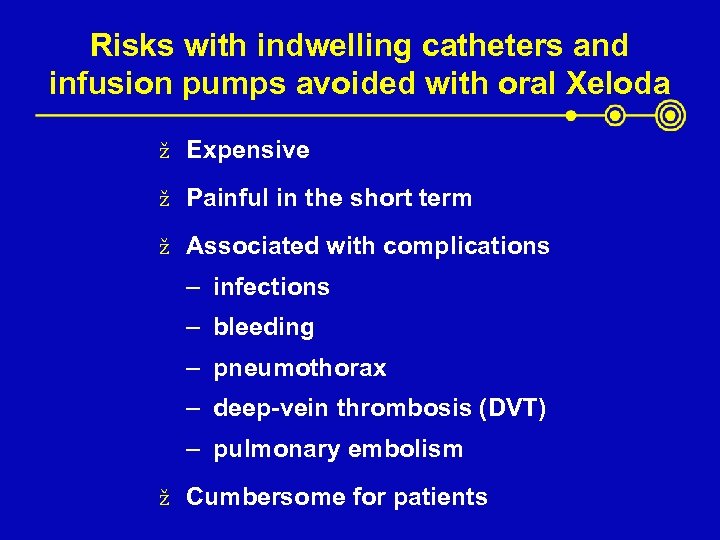 Risks with indwelling catheters and infusion pumps avoided with oral Xeloda

ž Expensive

ž Painful in the short term

ž Associated with complications

– infections

– bleeding

– pneumothorax

– deep-vein thrombosis (DVT)

– pulmonary embolism

ž Cumbersome for patients